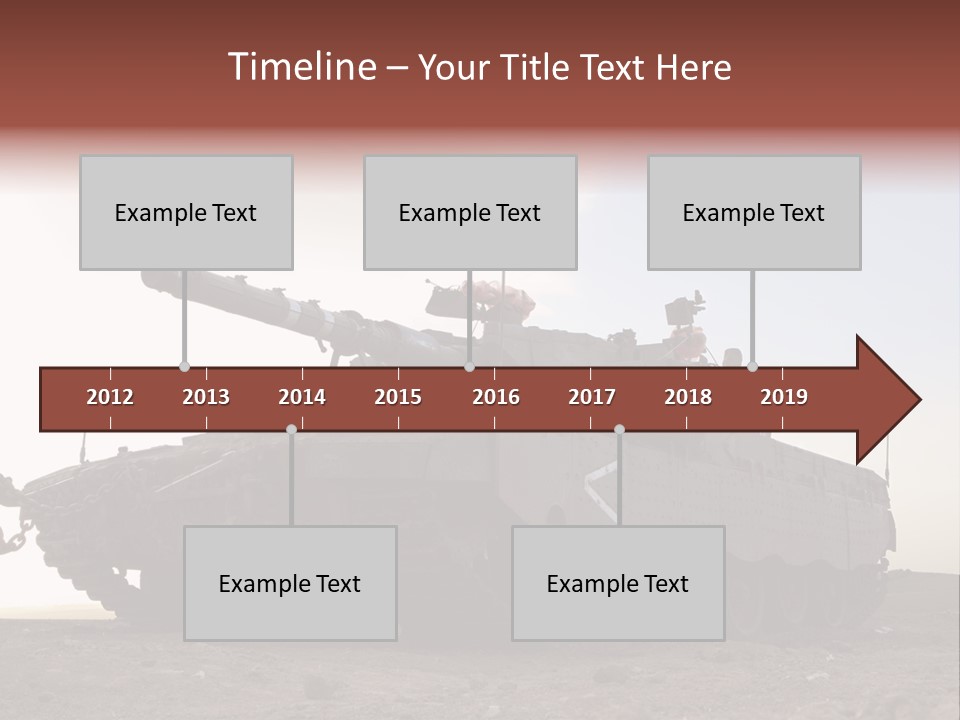 Timeline – Your Title Text Here

Example Text

Example Text

Example Text

2012 2013 2014 2015 2016 2017 2018 2019

Example Text

Example Text